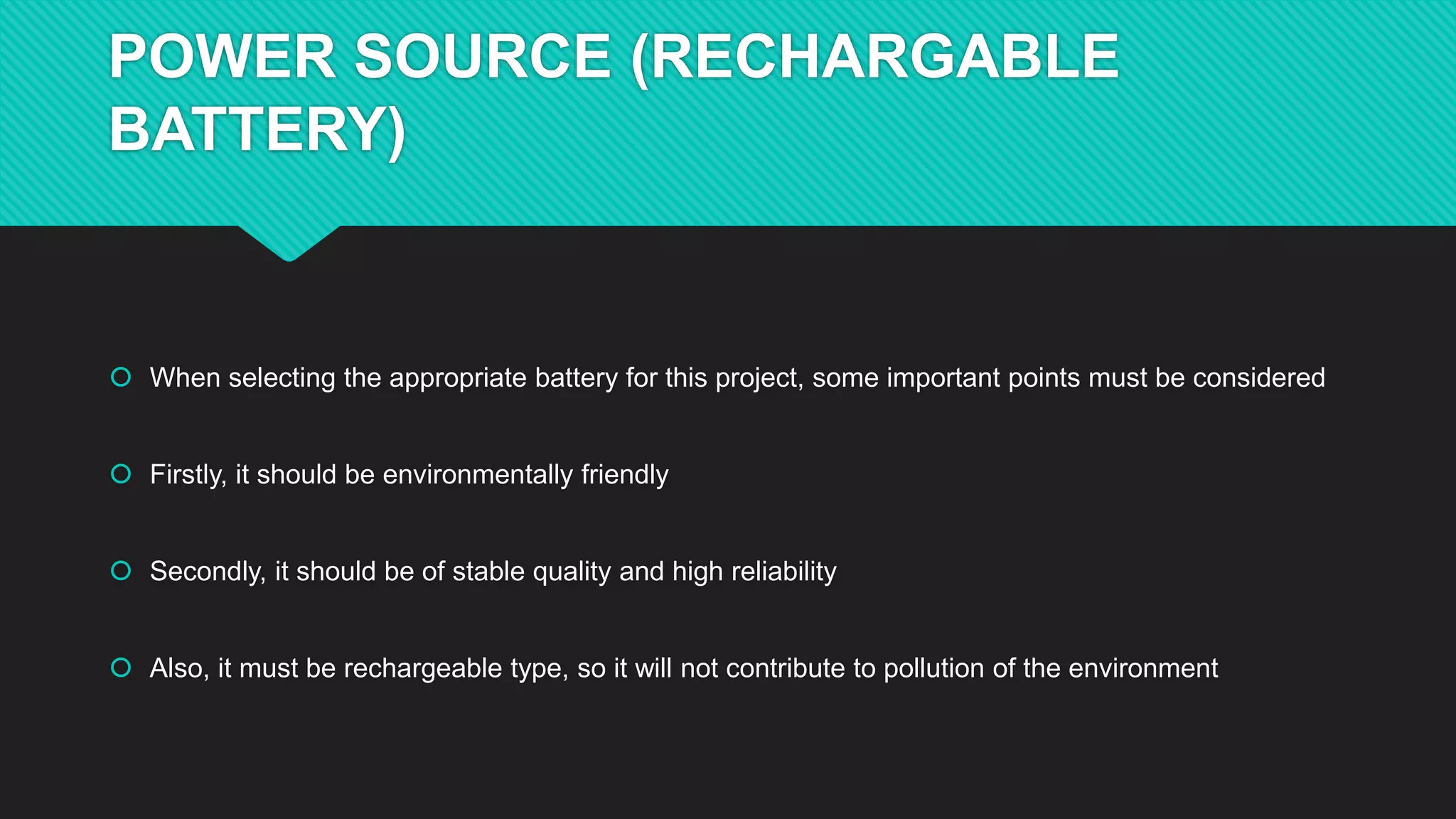 POWER SOURCE (RECHARGABLE BATTERY)

When selecting the appropriate battery for this project, some important points must be considered

Firstly, it should be environmentally friendly

Secondly, it should be of stable quality and high reliability

Also, it must be rechargeable type, so it will not contribute to pollution of the environment